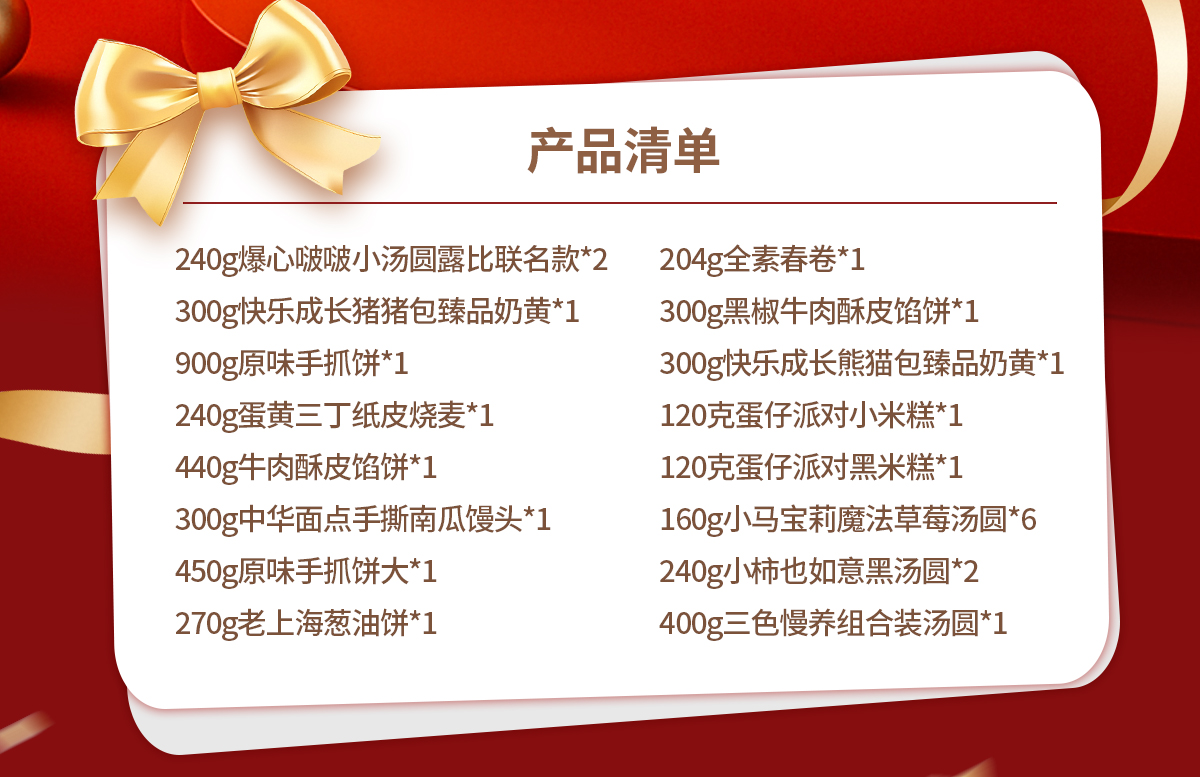 产品清单

240g爆心啵啵小汤圆露比联名款*2
300g快乐成长猪猪包臻品奶黄*1
900g原味手抓饼*1
240g蛋黄三丁纸皮烧麦*1
440g牛肉酥皮馅饼*1
300g中华面点手撕南瓜馒头*1
450g原味手抓饼大*1
270g老上海葱油饼*1

204g全素春卷*1
300g黑椒牛肉酥皮馅饼*1
300g快乐成长熊猫包臻品奶黄*1
120克蛋仔派对小米糕*1
120克蛋仔派对黑米糕*1
160g小马宝莉魔法草莓汤圆*6
240g小柿也如意黑汤圆*2
400g三色慢养组合装汤圆*1